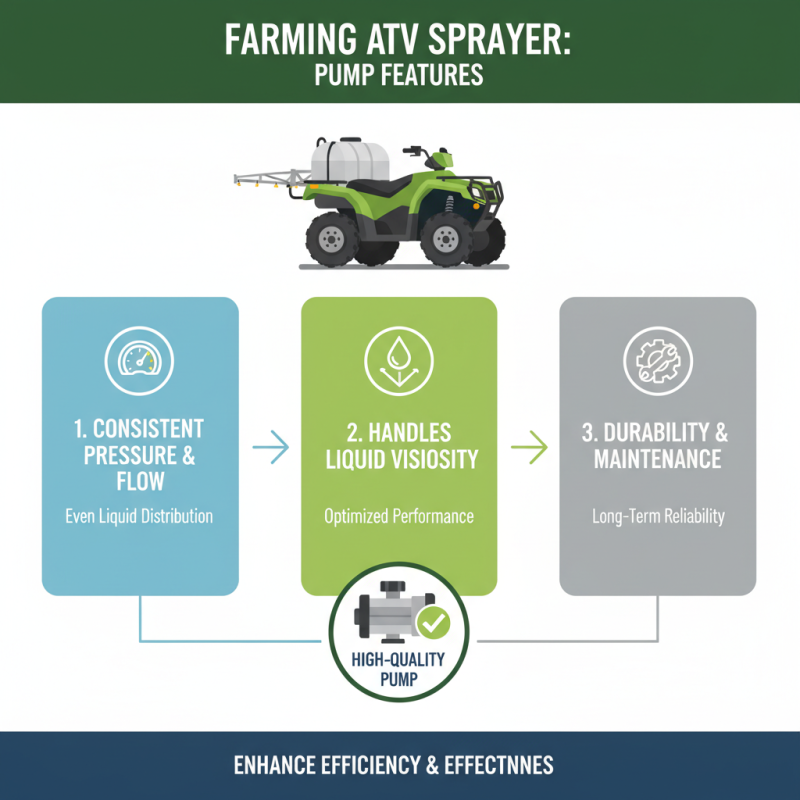 FARMING ATV SPRAYER:
PUMP FEATURES

1. CONSISTENT PRESSURE & FLOW

Even Liquid Distribution

2. HANDLES LIQUID VISIOSITY

Optimized Performance

3. DURABILITY & MAINTENANCE

Long-Term Reliability

HIGH-QUALITY PUMP

ENHANCE EFFICIENCY & EFFECTNNES